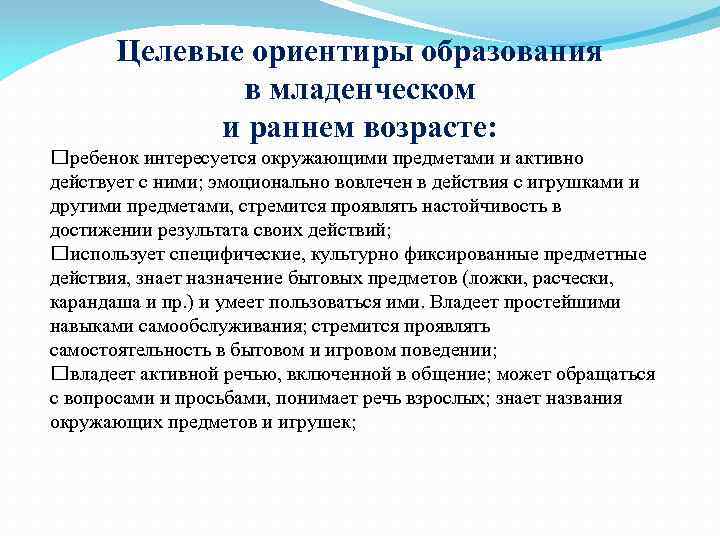 Целевые ориентиры образования в младенческом и раннем возрасте:

□ребенок интересуется окружающими предметами и активно действует с ними; эмоционально вовлечен в действия с игрушками и другими предметами, стремится проявлять настойчивость в достижении результата своих действий;
□использует специфические, культурно фиксированные предметные действия, знает назначение бытовых предметов (ложки, расчески, карандаша и пр.) и умеет пользоваться ими. Владеет простейшими навыками самообслуживания; стремится проявлять самостоятельность в бытовом и игровом поведении;
□владеет активной речью, включенной в общение; может обращаться с вопросами и просьбами, понимает речь взрослых; знает названия окружающих предметов и игрушек;